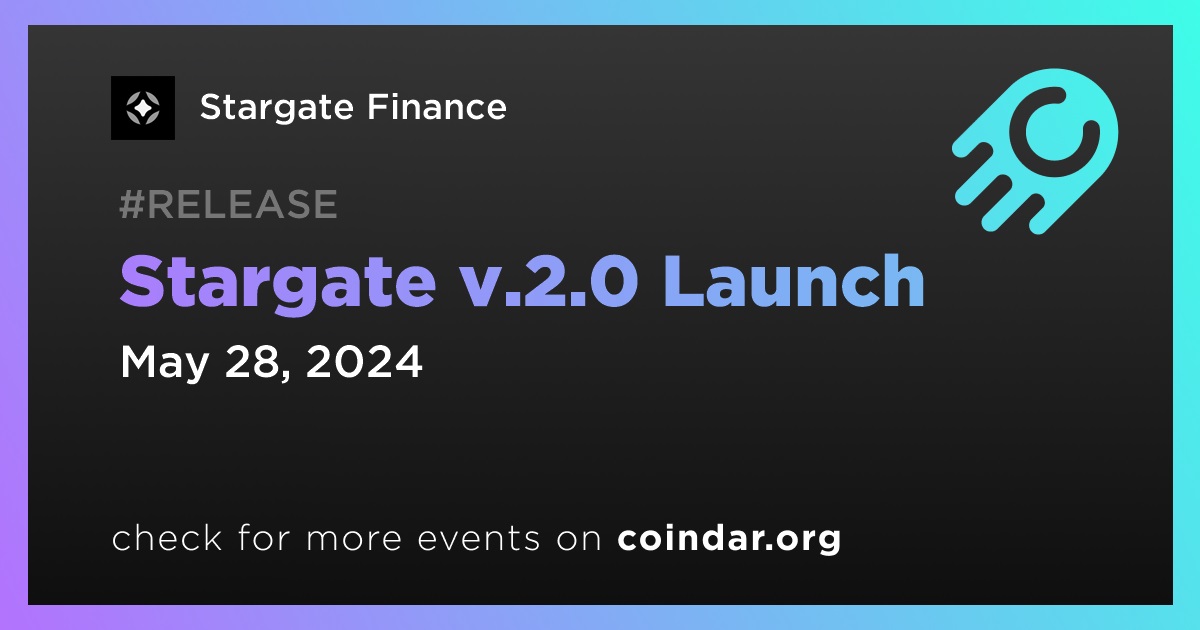 Stargate Finance

#RELEASE

Stargate v.2.0 Launch

May 28, 2024

check for more events on coindar.org